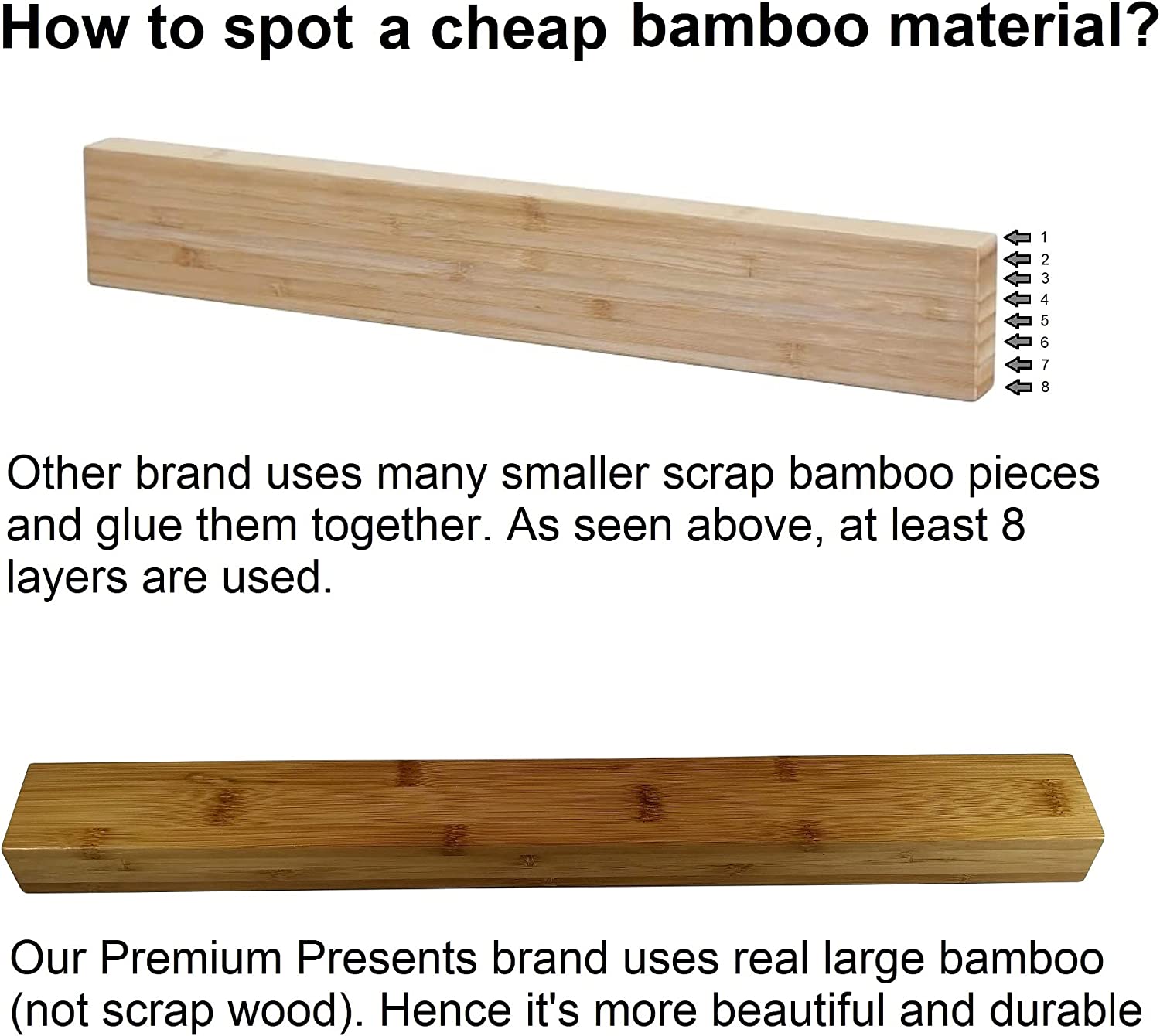 How to spot a cheap bamboo material?

1
2
3
4
5
6
7
8

Other brand uses many smaller scrap bamboo pieces and glue them together. As seen above, at least 8 layers are used.

Our Premium Presents brand uses real large bamboo (not scrap wood). Hence it's more beautiful and durable